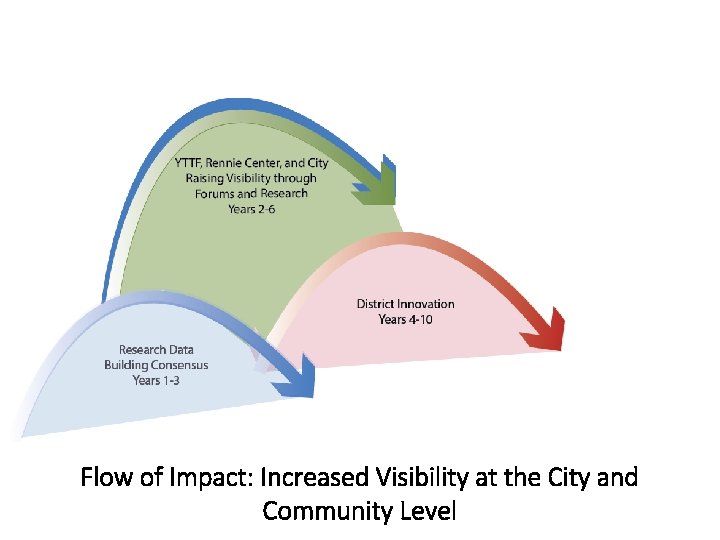 YTTF, Rennie Center, and City Raising Visibility through Forums and Research Years 2-6

District Innovation Years 4-10

Research Data Building Consensus Years 1-3

Flow of Impact: Increased Visibility at the City and Community Level